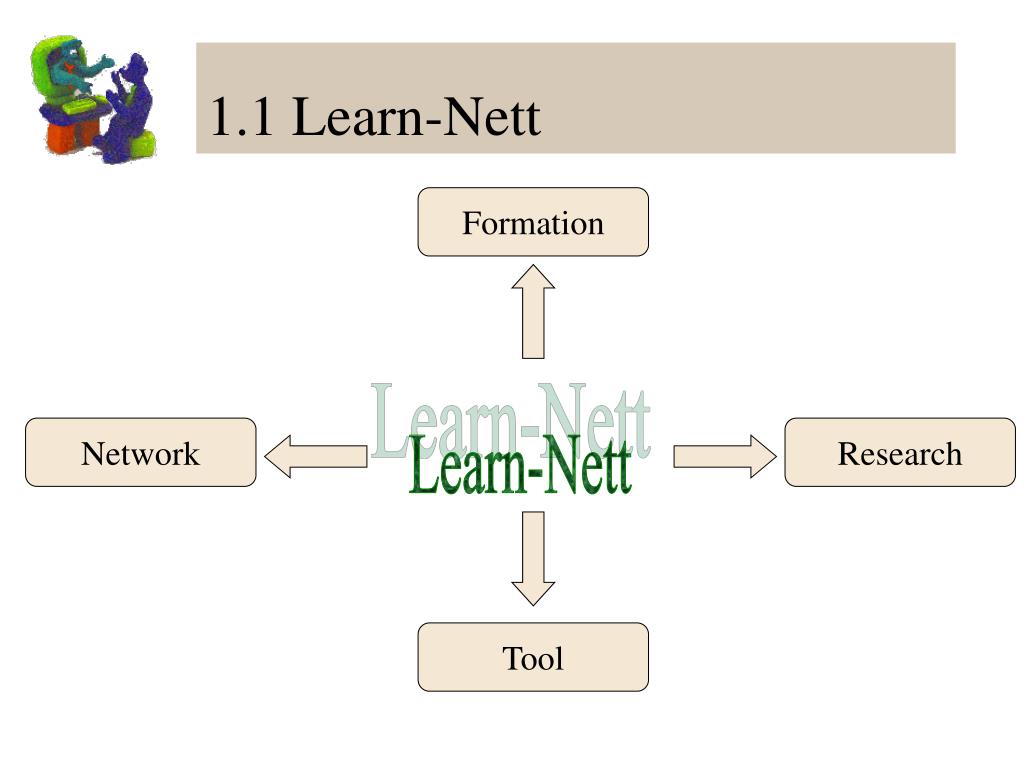 1.1 Learn-Nett

Formation

Network

Learn-Nett

Learn-Nett

Research

Tool